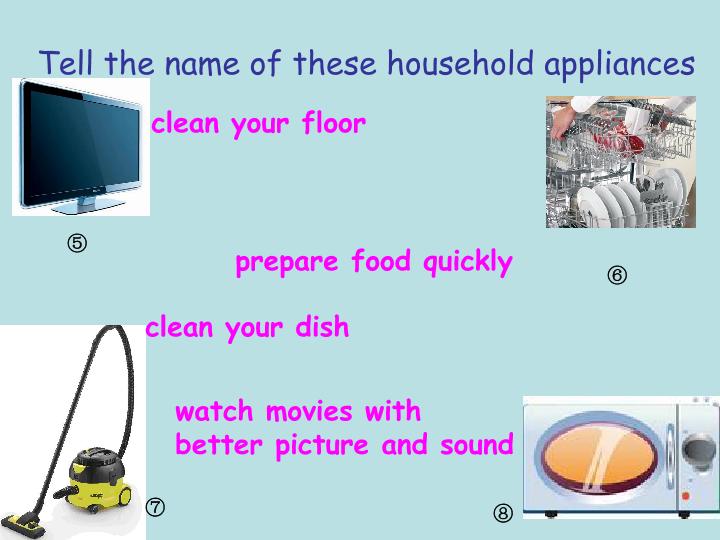 Tell the name of these household appliances

clean your floor

⑤

prepare food quickly

⑥

clean your dish

watch movies with better picture and sound

⑦

⑧